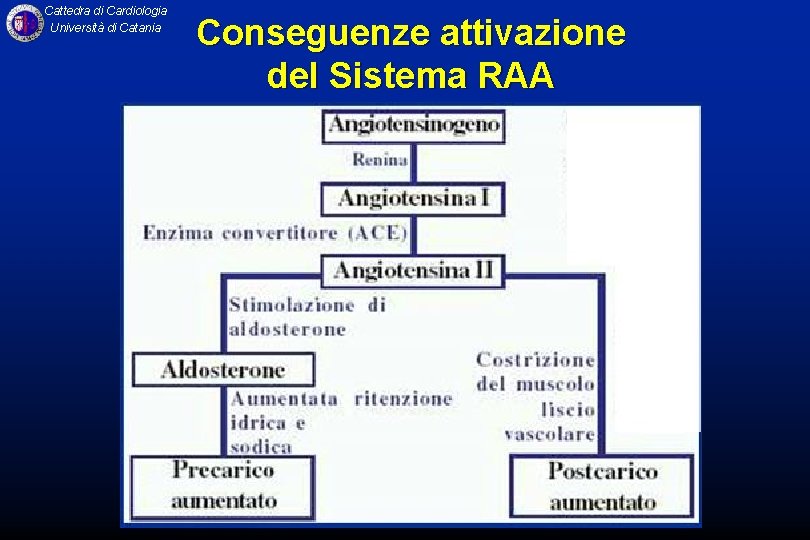 Cattedra di Cardiologia
Università di Catania

Conseguenze attivazione del Sistema RAA

Angiotensinogeno

Renina

Angiotensina I

Enzima convertitore (ACE)

Angiotensina II

Stimolazione di aldosterone

Aldosterone

Aumentata ritenzione idrica e sodica

Precarico aumentato

Costrizione del muscolo liscio vascolare

Postcarico aumentato